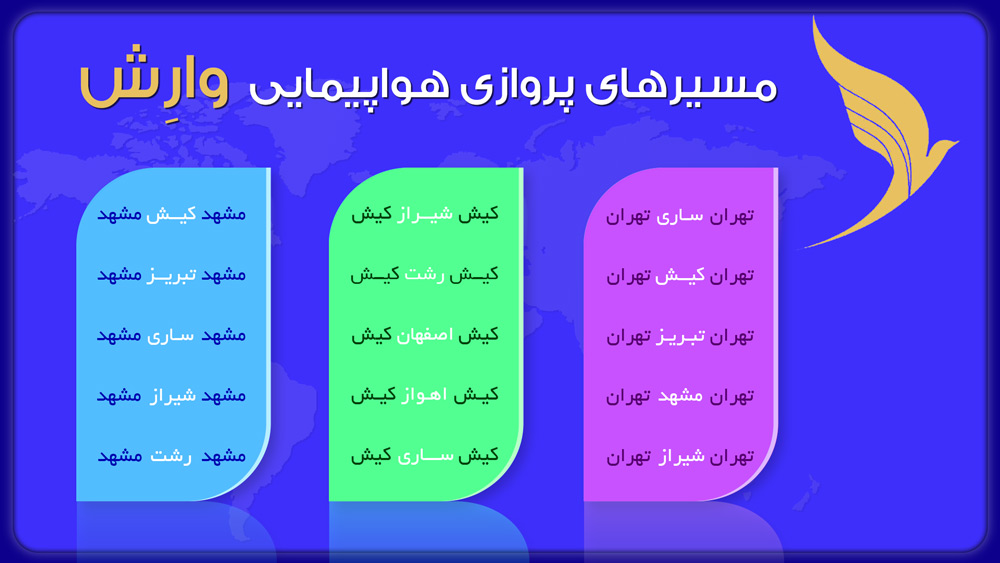 مسیرهای پروازی هواپیمایی وارِش

تهران ساری تهران

تهران کیش تهران

تهران تبریز تهران

تهران مشهد تهران

تهران شیراز تهران

کیش شیراز کیش

کیش رشت کیش

کیش اصفهان کیش

کیش اهواز کیش

کیش ساری کیش

مشهد کیش مشهد

مشهد تبریز مشهد

مشهد ساری مشهد

مشهد شیراز مشهد

مشهد رشت مشهد